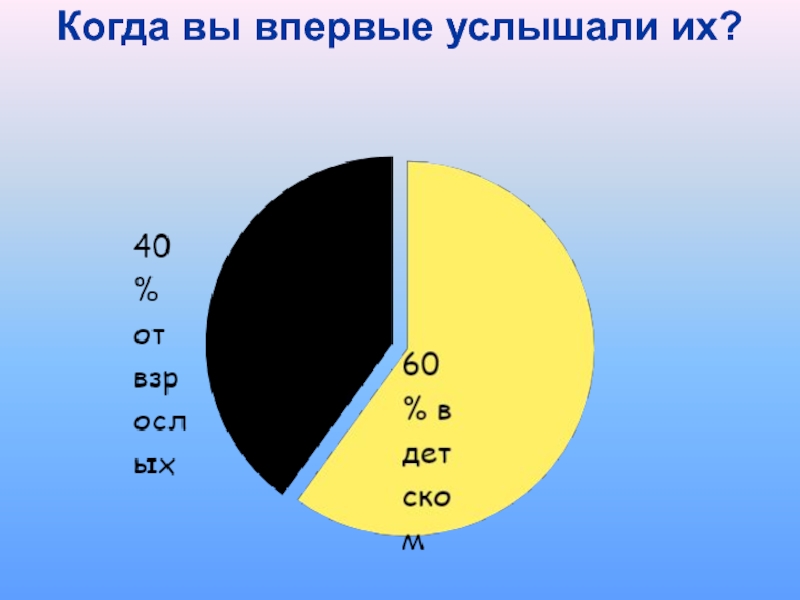 Когда вы впервые услышали их?

40 % от взрослых

60 % в детском